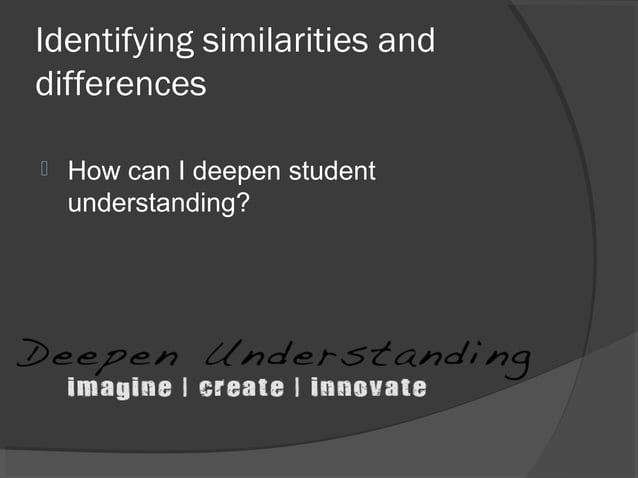 Identifying similarities and differences

How can I deepen student understanding?

Deepen Understanding
imagine | create | innovate